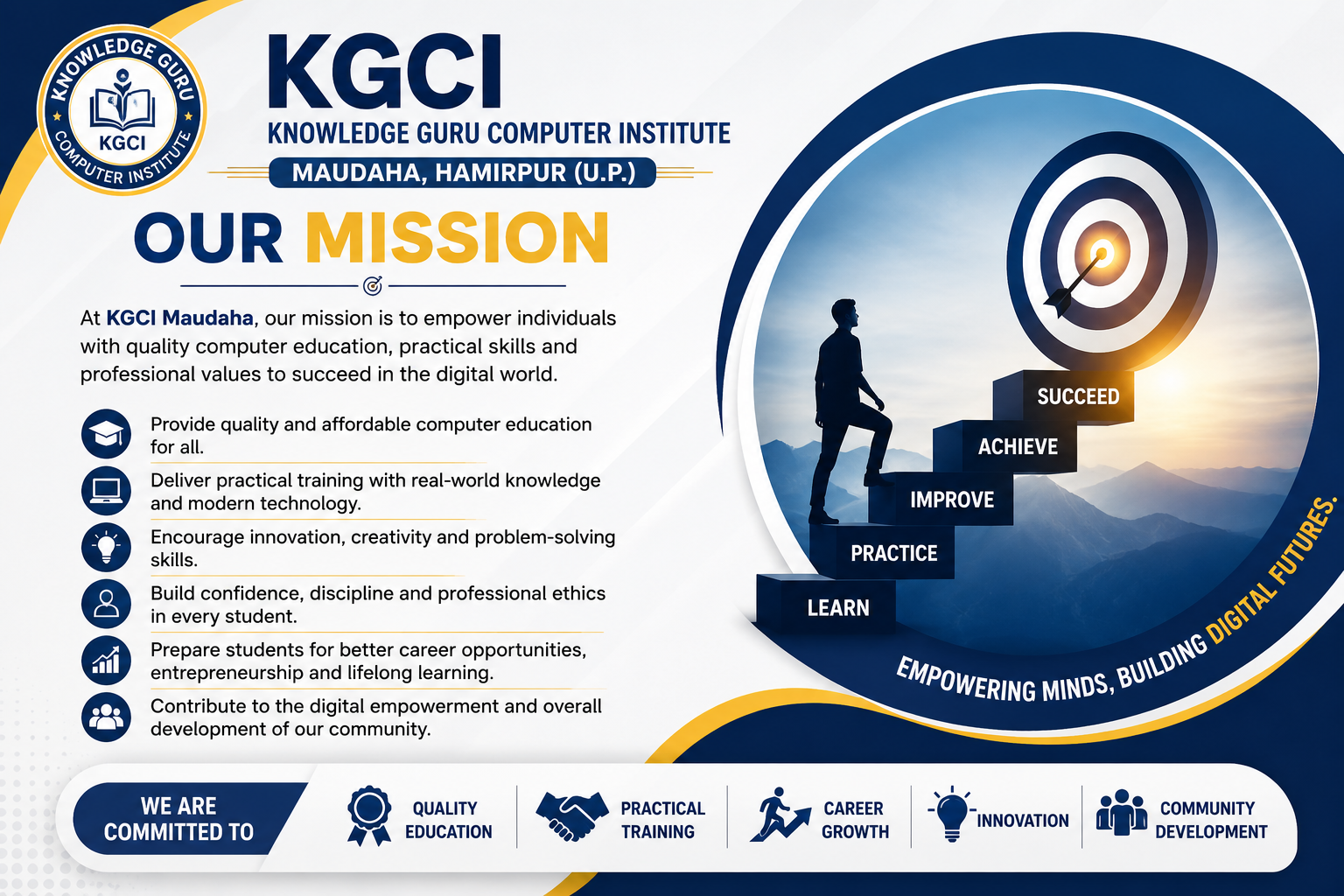 KNOWLEDGE GURU
KGCI
COMPUTER INSTITUTE

KGCI
KNOWLEDGE GURU COMPUTER INSTITUTE
MAUDAHA, HAMIRPUR (U.P.)

OUR MISSION

At KGCI Maudaha, our mission is to empower individuals with quality computer education, practical skills and professional values to succeed in the digital world.

Provide quality and affordable computer education for all.

Deliver practical training with real-world knowledge and modern technology.

Encourage innovation, creativity and problem-solving skills.

Build confidence, discipline and professional ethics in every student.

Prepare students for better career opportunities, entrepreneurship and lifelong learning.

Contribute to the digital empowerment and overall development of our community.

SUCCEED
ACHIEVE
IMPROVE
PRACTICE
LEARN

EMPOWERING MINDS, BUILDING DIGITAL FUTURES.

WE ARE COMMITTED TO
QUALITY EDUCATION
PRACTICAL TRAINING
CAREER GROWTH
INNOVATION
COMMUNITY DEVELOPMENT